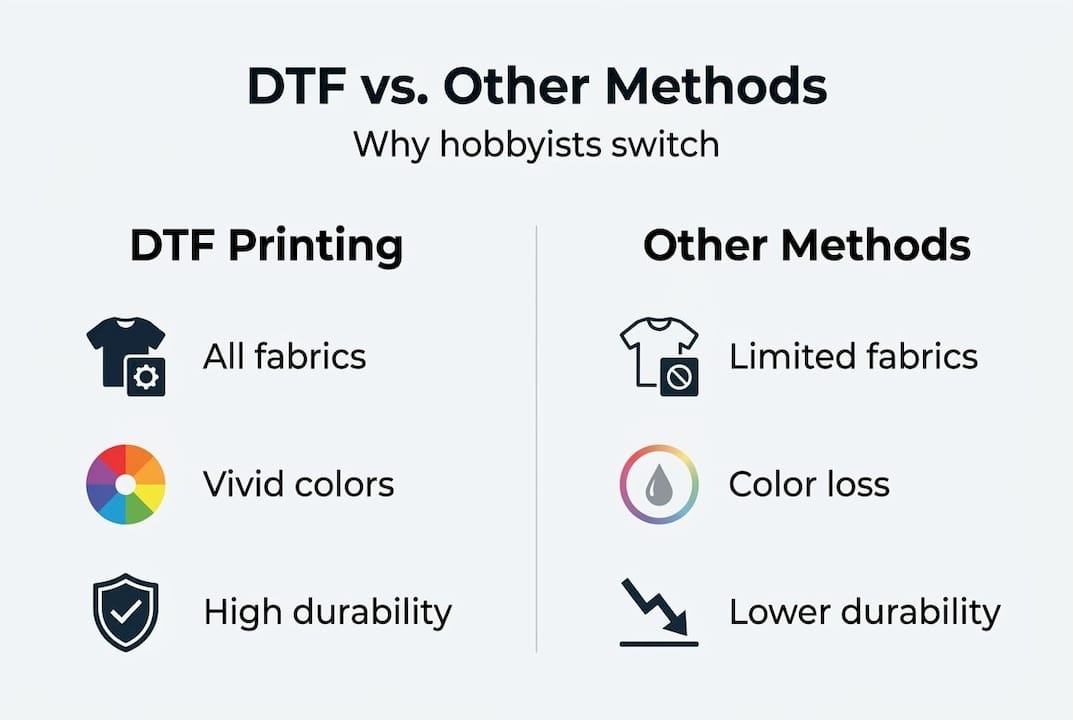 DTF vs. Other Methods
Why hobbyists switch

DTF Printing

All fabrics

Vivid colors

High durability

Other Methods

Limited fabrics

Color loss

Lower durability